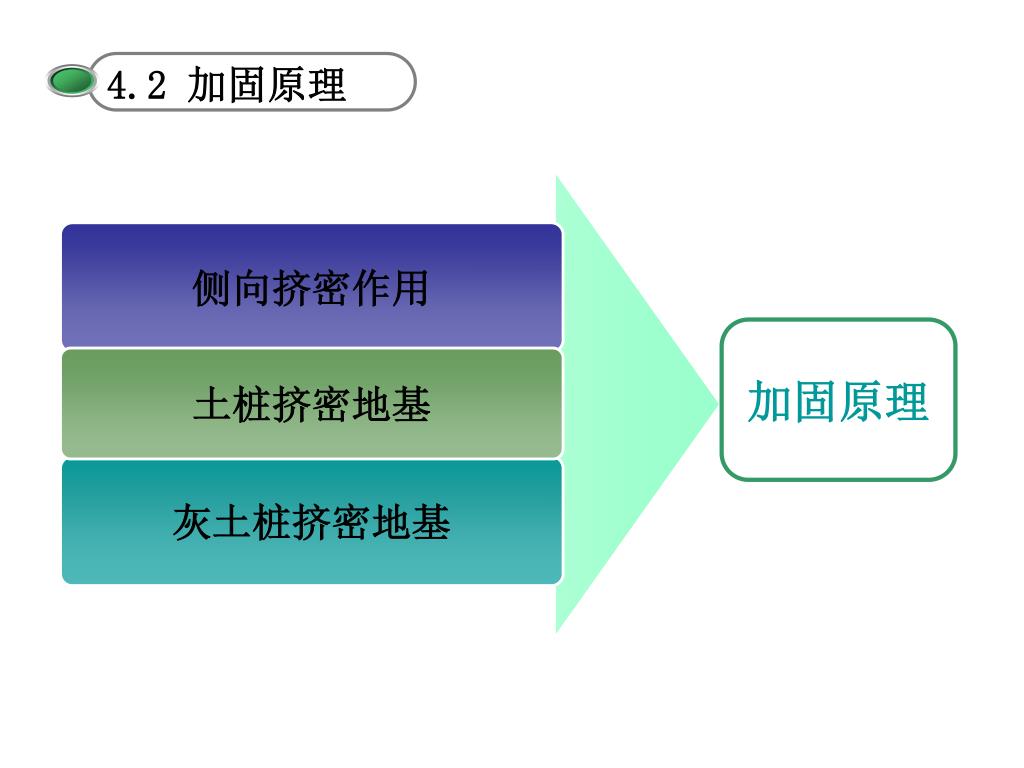 4.2 加固原理

侧向挤密作用

土桩挤密地基

灰土桩挤密地基

加固原理